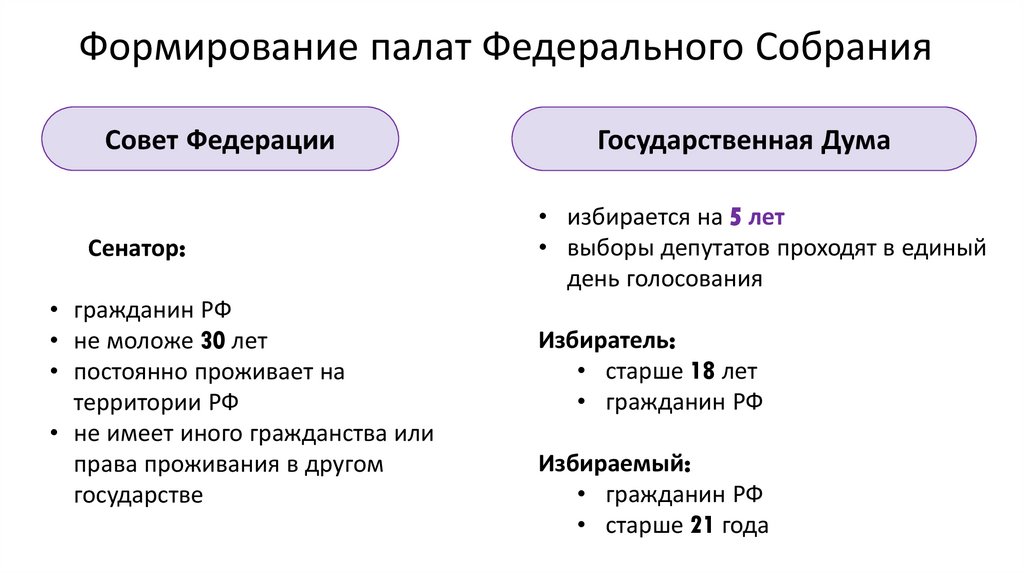 Формирование палат Федерального Собрания

Совет Федерации

Сенатор:

• гражданин РФ
• не моложе 30 лет
• постоянно проживает на территории РФ
• не имеет иного гражданства или права проживания в другом государстве

Государственная Дума

• избирается на 5 лет
• выборы депутатов проходят в единый день голосования

Избиратель:
• старше 18 лет
• гражданин РФ

Избираемый:
• гражданин РФ
• старше 21 года